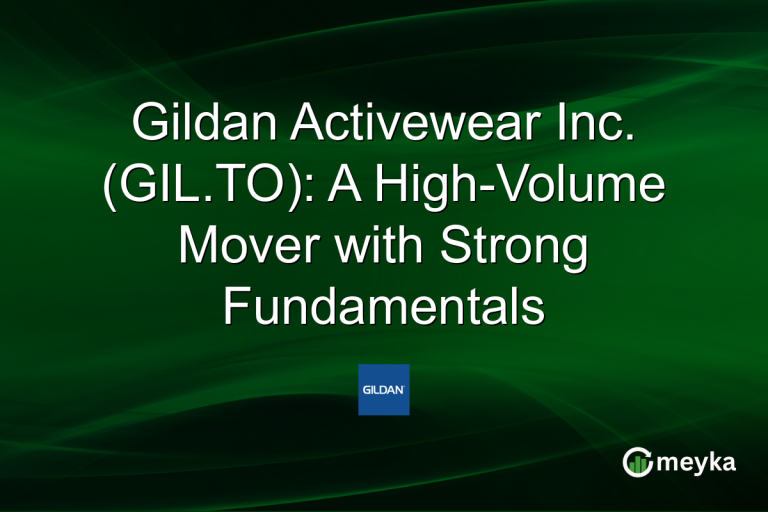 Gildan Activewear Inc. (GIL.TO): A High-Volume Mover with Strong Fundamentals

GILDAN

meyka